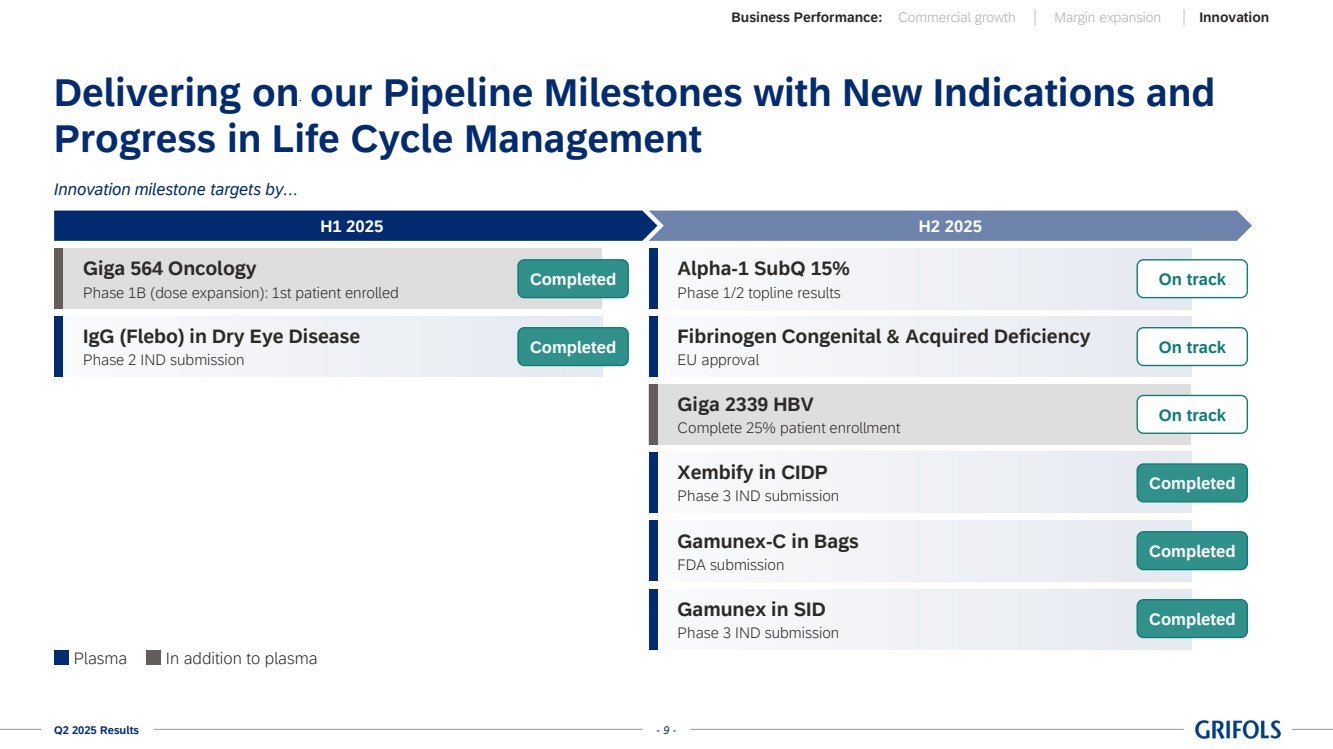 Business Performance: Commercial growth | Margin expansion | Innovation

Delivering on our Pipeline Milestones with New Indications and Progress in Life Cycle Management

Innovation milestone targets by...

H1 2025

Giga 564 Oncology
Phase 1B (dose expansion): 1st patient enrolled
Completed

IgG (Flebo) in Dry Eye Disease
Phase 2 IND submission
Completed

H2 2025

Alpha-1 SubQ 15%
Phase 1/2 topline results
On track

Fibrinogen Congenital & Acquired Deficiency
EU approval
On track

Giga 2339 HBV
Complete 25% patient enrollment
On track

Xembify in CIDP
Phase 3 IND submission
Completed

Gamunex-C in Bags
FDA submission
Completed

Gamunex in SID
Phase 3 IND submission
Completed

Plasma In addition to plasma

Q2 2025 Results - 9 - GRIFOLS